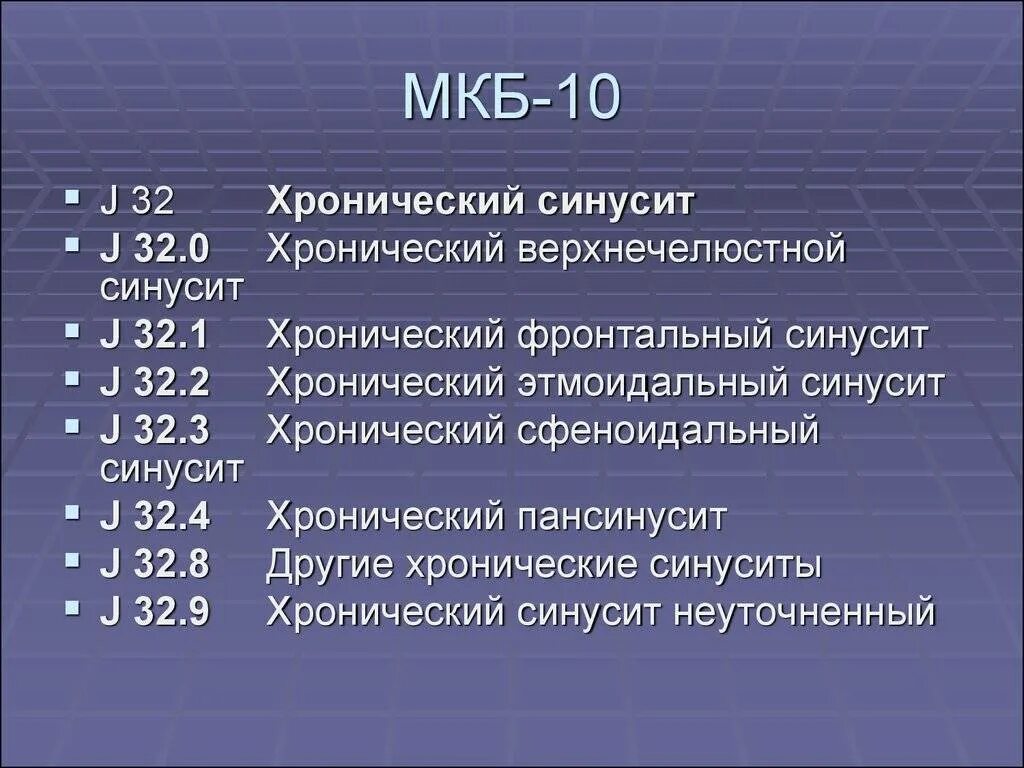 МКБ-10

J 32 Хронический синусит
J 32.0 Хронический верхнечелюстной синусит
J 32.1 Хронический фронтальный синусит
J 32.2 Хронический этмоидальный синусит
J 32.3 Хронический сфеноидальный синусит
J 32.4 Хронический пансинусит
J 32.8 Другие хронические синуситы
J 32.9 Хронический синусит неуточненный